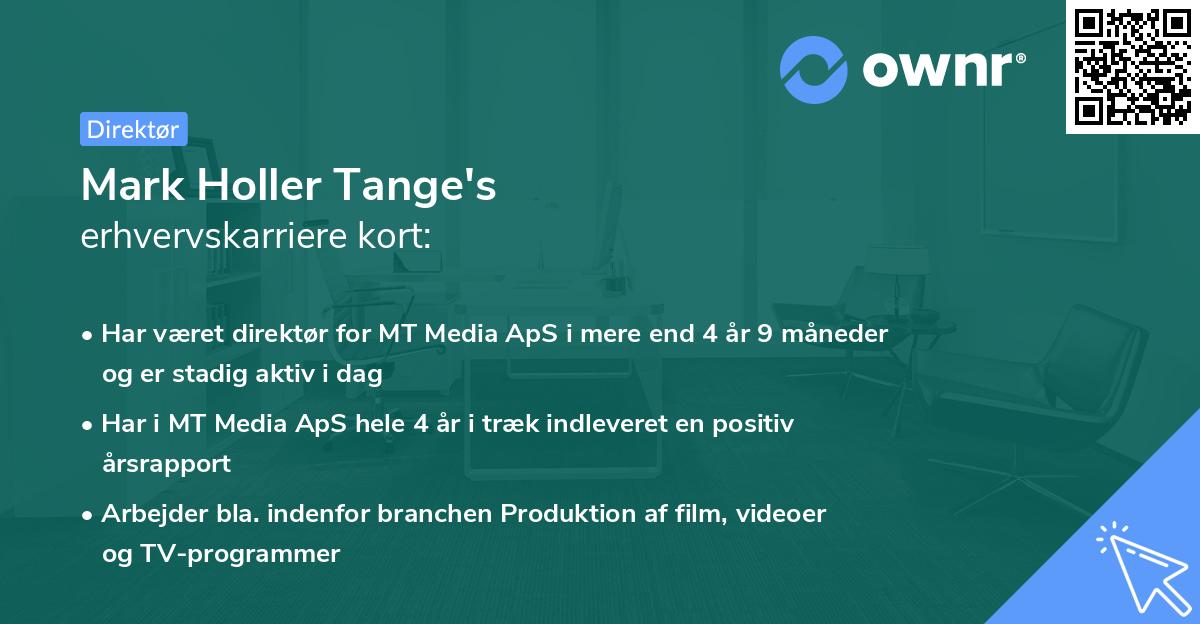 ownr®

Direktør

Mark Holler Tange's
erhvervskarriere kort:

• Har været direktør for MT Media ApS i mere end 4 år 9 måneder og er stadig aktiv i dag

• Har i MT Media ApS hele 4 år i træk indleveret en positiv årsrapport

• Arbejder bla. indenfor branchen Produktion af film, videoer og TV-programmer